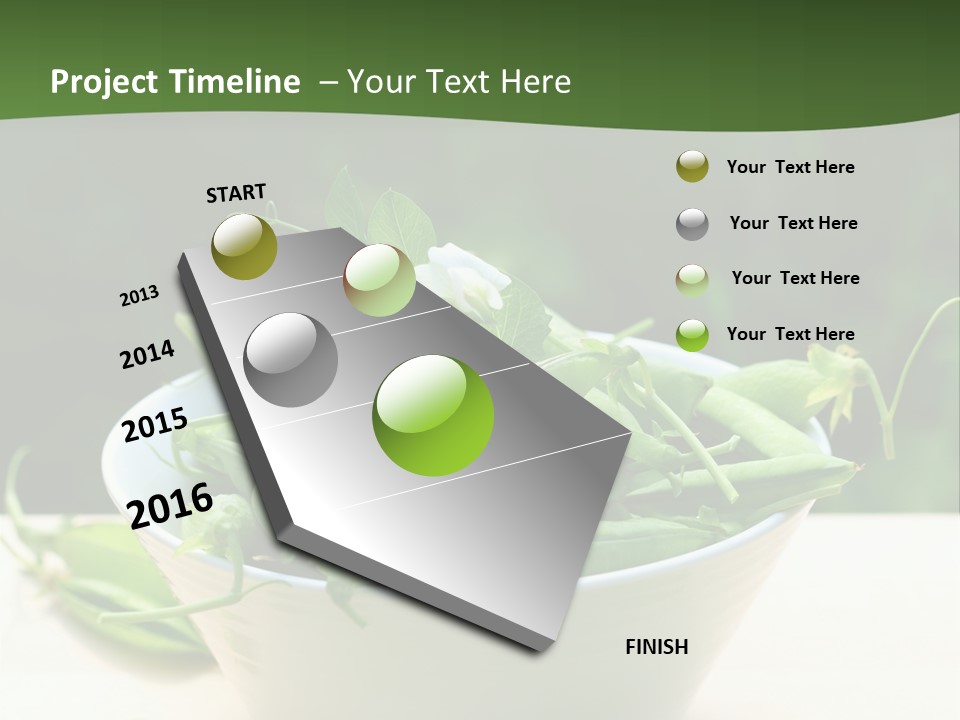 Project Timeline – Your Text Here

START

2013

2014

2015

2016

FINISH

Your Text Here

Your Text Here

Your Text Here

Your Text Here